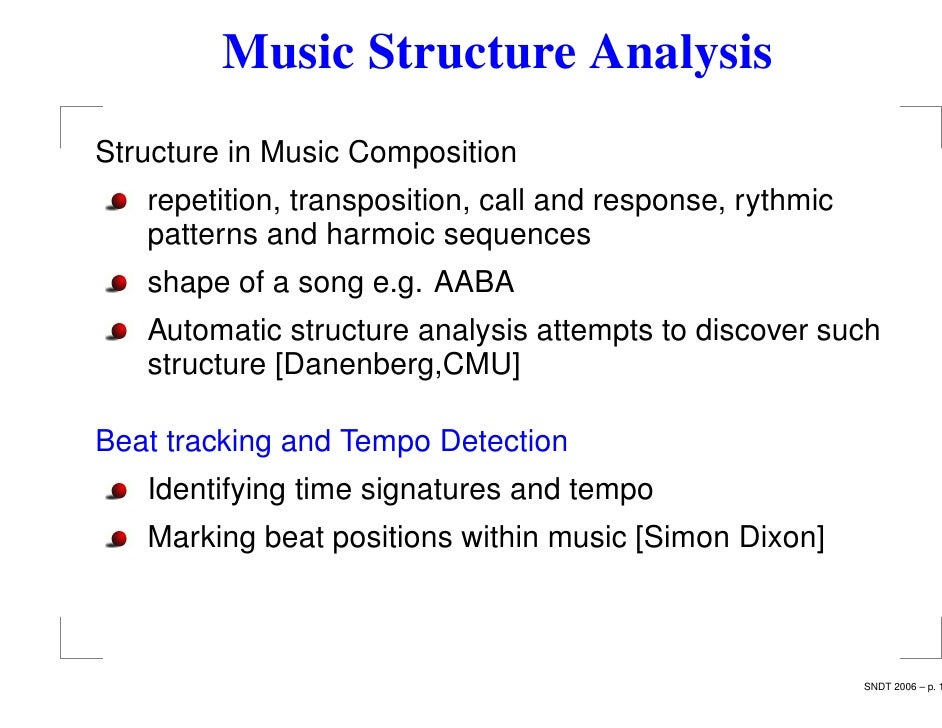 Music Structure Analysis

Structure in Music Composition

repetition, transposition, call and response, rythmic patterns and harmoic sequences

shape of a song e.g. AABA

Automatic structure analysis attempts to discover such structure [Danenberg,CMU]

Beat tracking and Tempo Detection

Identifying time signatures and tempo

Marking beat positions within music [Simon Dixon]

SNDT 2006 – p. 1